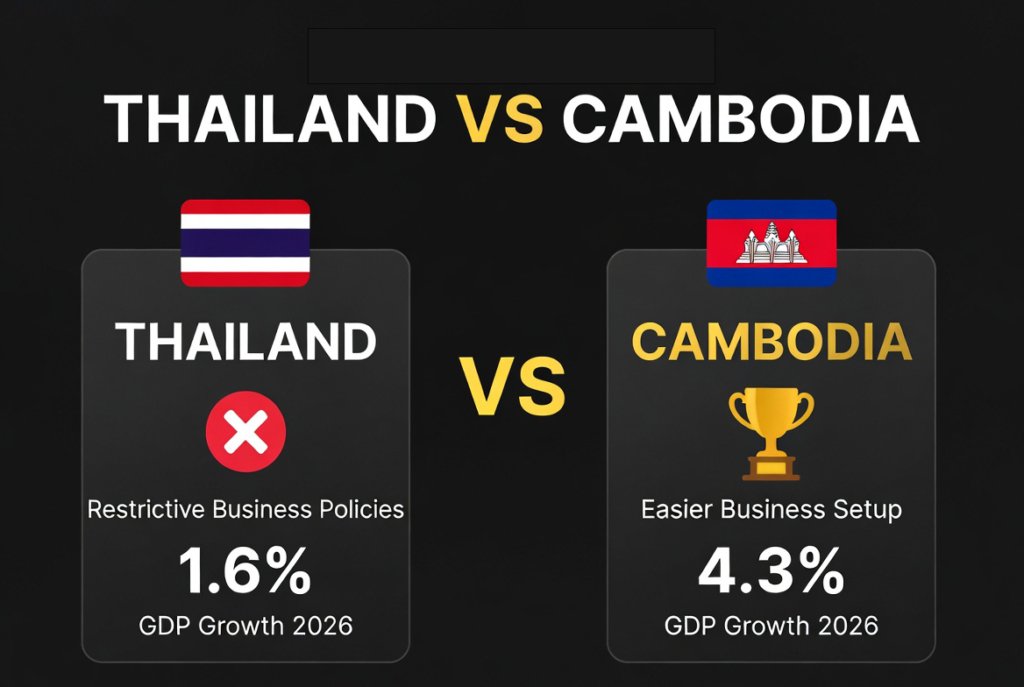 THAILAND VS CAMBODIA

THAILAND

Restrictive Business Policies

1.6%

GDP Growth 2026

VS

CAMBODIA

Easier Business Setup

4.3%

GDP Growth 2026